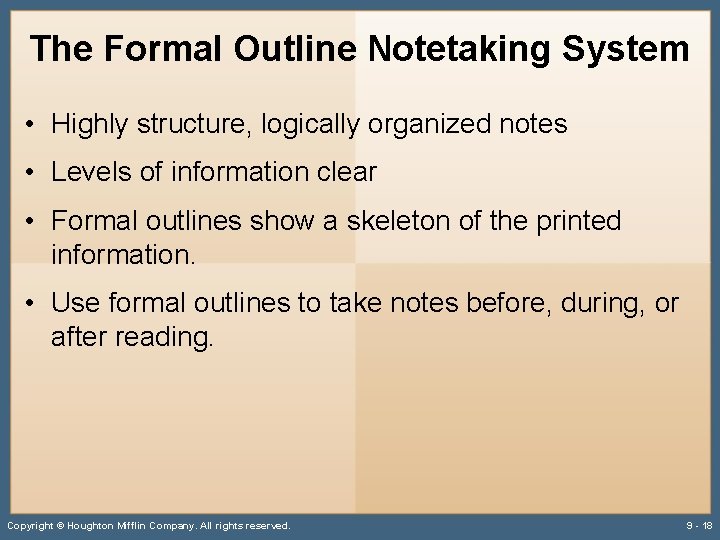 The Formal Outline Notetaking System

• Highly structure, logically organized notes

• Levels of information clear

• Formal outlines show a skeleton of the printed information.

• Use formal outlines to take notes before, during, or after reading.

Copyright © Houghton Mifflin Company. All rights reserved.

9 - 18